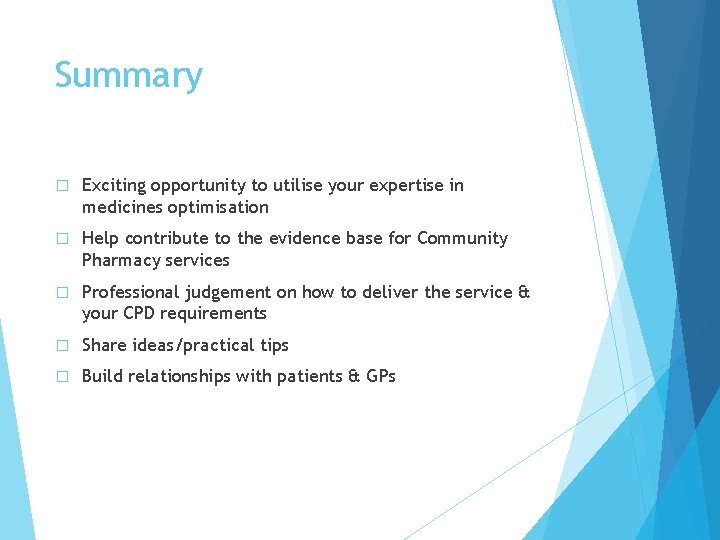 Summary

□ Exciting opportunity to utilise your expertise in medicines optimisation

□ Help contribute to the evidence base for Community Pharmacy services

□ Professional judgement on how to deliver the service & your CPD requirements

□ Share ideas/practical tips

□ Build relationships with patients & GPs